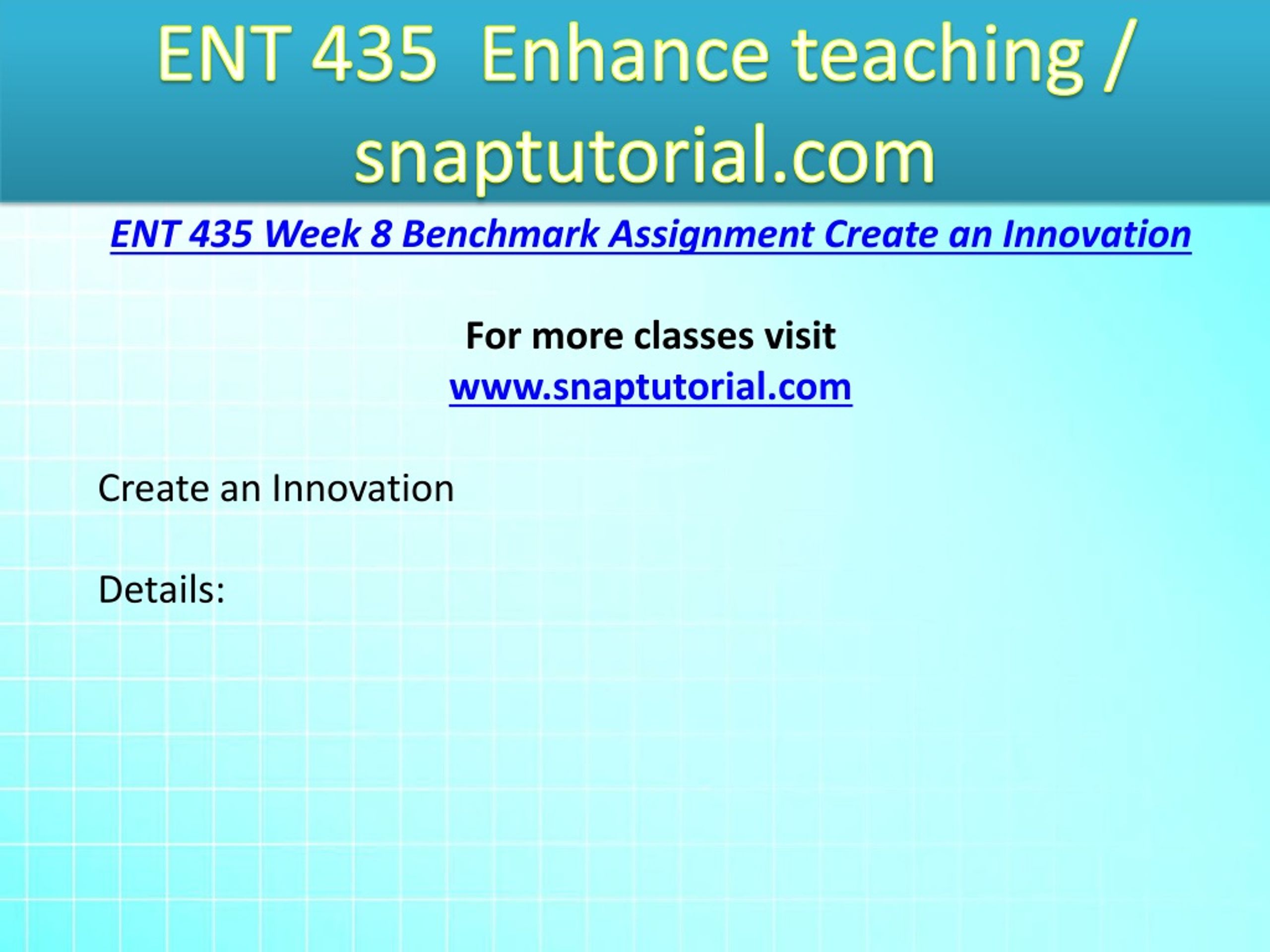 ENT 435 Enhance teaching / snaptutorial.com

ENT 435 Week 8 Benchmark Assignment Create an Innovation

For more classes visit
www.snaptutorial.com

Create an Innovation

Details: